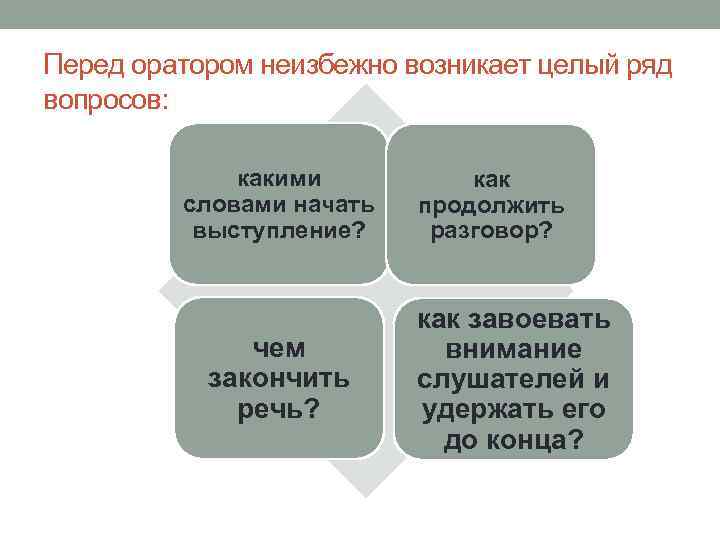 Перед оратором неизбежно возникает целый ряд вопросов:

какими словами начать выступление?

как продолжить разговор?

чем закончить речь?

как завоевать внимание слушателей и удержать его до конца?